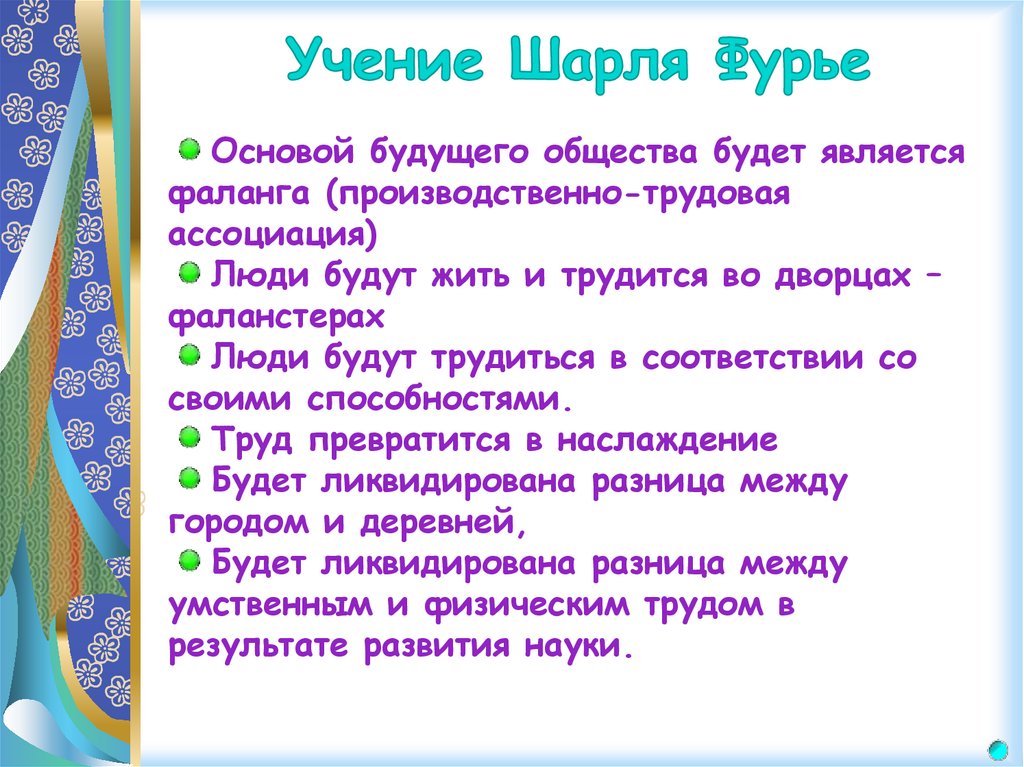 Учение Шарля Фурье

Основой будущего общества будет является фаланга (производственно-трудовая ассоциация)
Люди будут жить и трудится во дворцах – фаланстерах
Люди будут трудиться в соответствии со своими способностями.
Труд превратится в наслаждение
Будет ликвидирована разница между городом и деревней,
Будет ликвидирована разница между умственным и физическим трудом в результате развития науки.